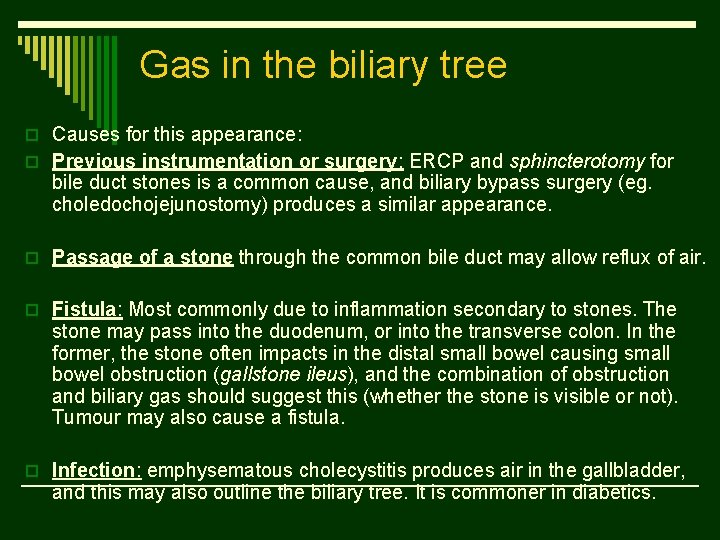 Gas in the biliary tree

Causes for this appearance:

Previous instrumentation or surgery: ERCP and sphincterotomy for bile duct stones is a common cause, and biliary bypass surgery (eg. choledochojejunostomy) produces a similar appearance.

Passage of a stone through the common bile duct may allow reflux of air.

Fistula: Most commonly due to inflammation secondary to stones. The stone may pass into the duodenum, or into the transverse colon. In the former, the stone often impacts in the distal small bowel causing small bowel obstruction (gallstone ileus), and the combination of obstruction and biliary gas should suggest this (whether the stone is visible or not). Tumour may also cause a fistula.

Infection: emphysematous cholecystitis produces air in the gallbladder, and this may also outline the biliary tree. It is commoner in diabetics.